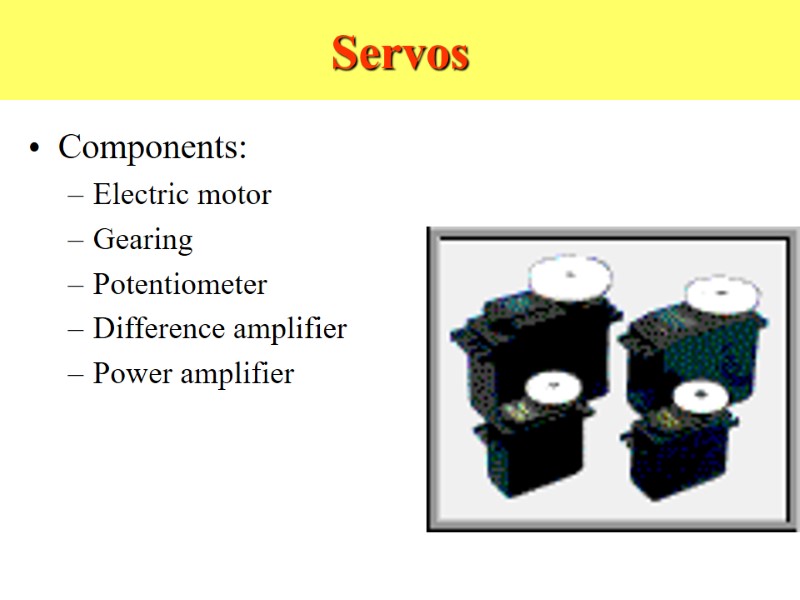 Servos

• Components:
– Electric motor
– Gearing
– Potentiometer
– Difference amplifier
– Power amplifier